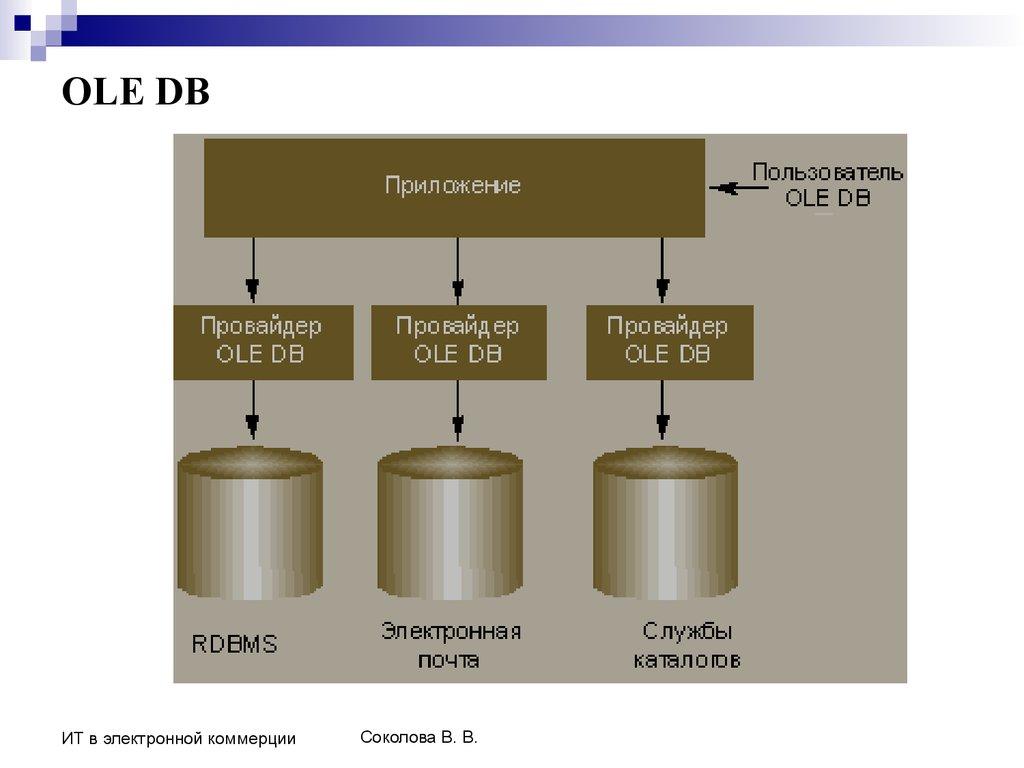 OLE DB

Приложение

Пользователь OLE DB

Провайдер OLE DB

Провайдер OLE DB

Провайдер OLE DB

RDBMS

Электронная почта

Службы каталогов

ИТ в электронной коммерции

Соколова В. В.